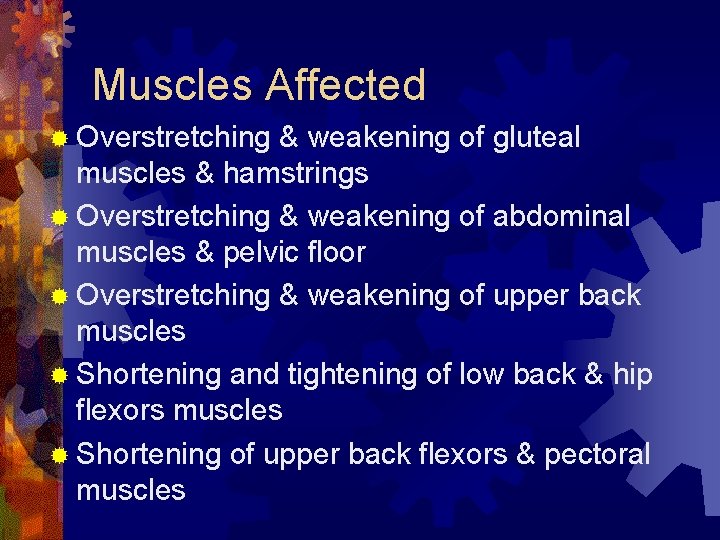 Muscles Affected

Overstretching & weakening of gluteal muscles & hamstrings

Overstretching & weakening of abdominal muscles & pelvic floor

Overstretching & weakening of upper back muscles

Shortening and tightening of low back & hip flexors muscles

Shortening of upper back flexors & pectoral muscles